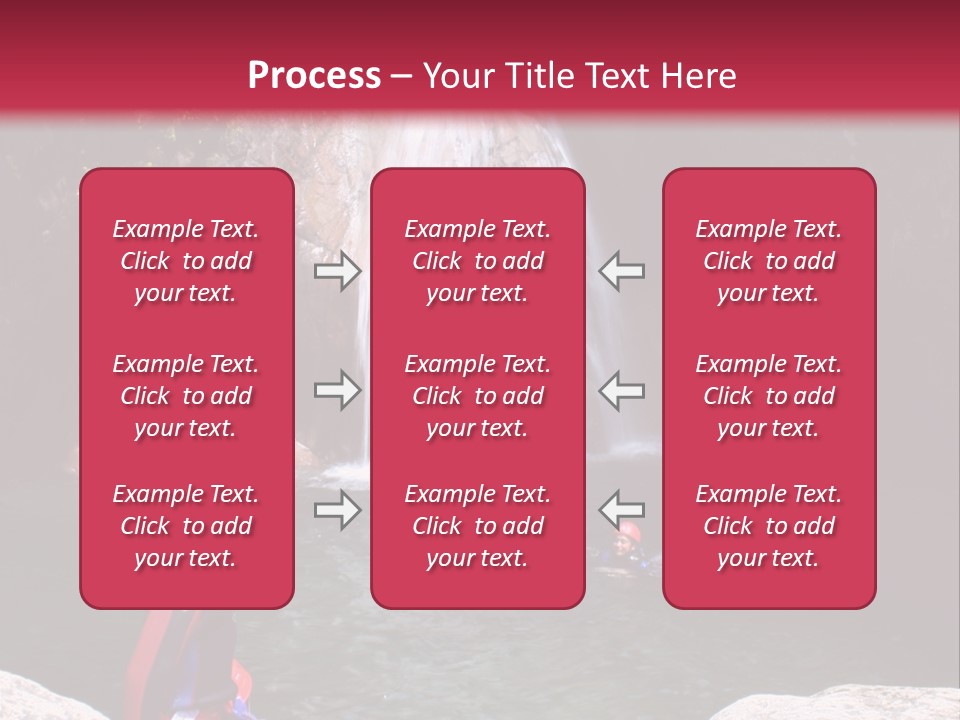 Process – Your Title Text Here

Example Text. Click to add your text.

Example Text. Click to add your text.

Example Text. Click to add your text.

Example Text. Click to add your text.

Example Text. Click to add your text.

Example Text. Click to add your text.

Example Text. Click to add your text.

Example Text. Click to add your text.

Example Text. Click to add your text.